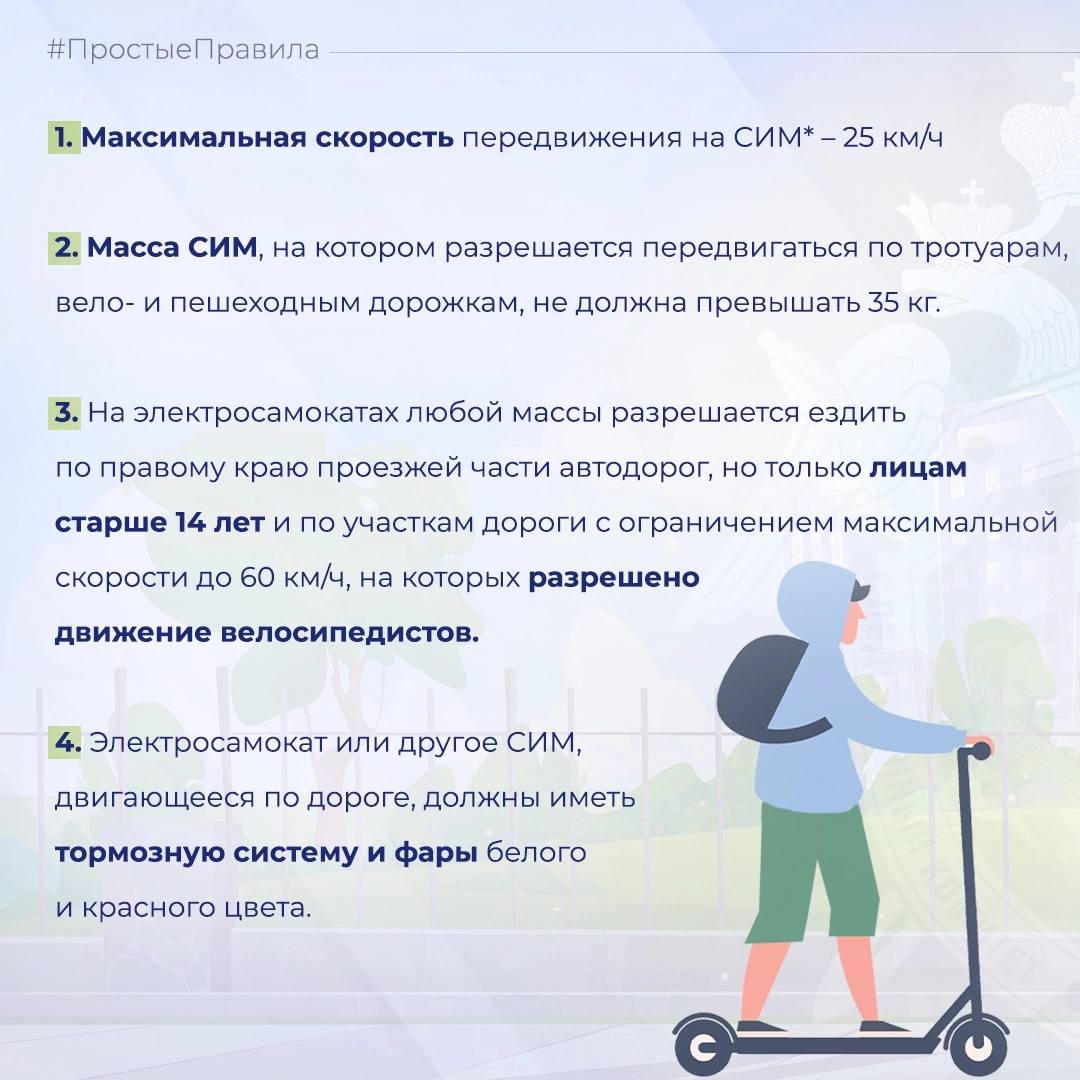 #ПростыеПравила

1. Максимальная скорость передвижения на СИМ* – 25 км/ч

2. Масса СИМ, на котором разрешается передвигаться по тротуарам, вело- и пешеходным дорожкам, не должна превышать 35 кг.

3. На электросамокатах любой массы разрешается ездить по правому краю проезжей части автодорог, но только лицам старше 14 лет и по участкам дороги с ограничением максимальной скорости до 60 км/ч, на которых разрешено движение велосипедистов.

4. Электросамокат или другое СИМ, двигающееся по дороге, должны иметь тормозную систему и фары белого и красного цвета.